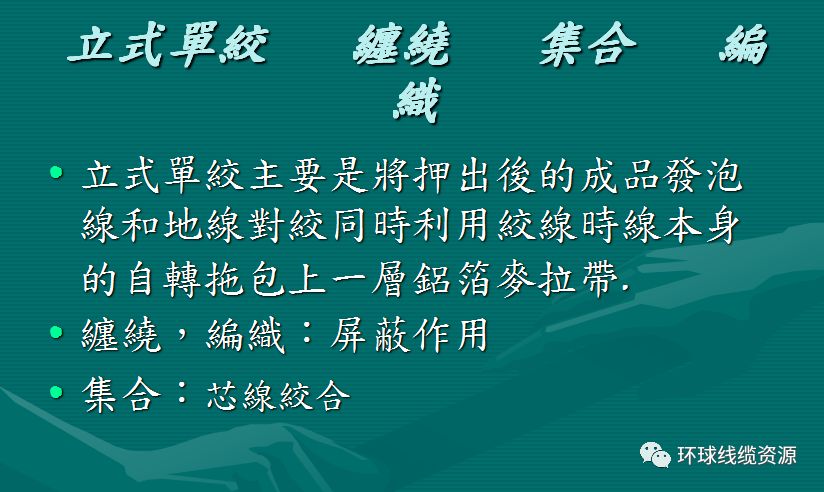 立式單絞　　纏繞　　集合　　編織

• 立式單絞主要是將押出後的成品發泡線和地線對絞同時利用絞線時線本身的自轉拖包上一層鋁箔麥拉帶.
• 纏繞，編織：屏蔽作用
• 集合：芯線絞合

环球线缆资源